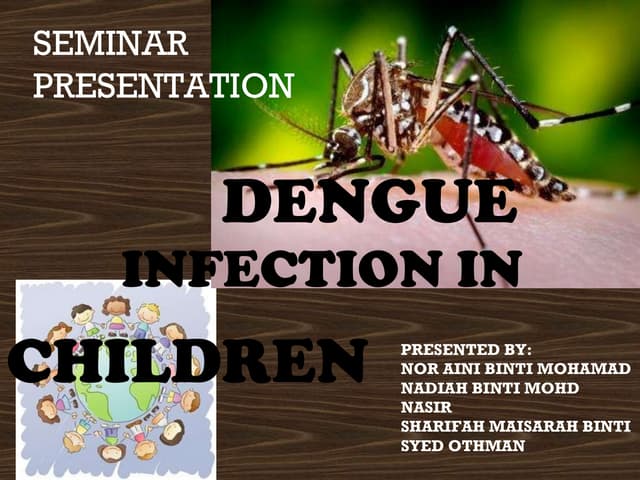 SEMINAR PRESENTATION

DENGUE INFECTION IN CHILDREN

PRESENTED BY:
NOR AINI BINTI MOHAMAD
NADIAH BINTI MOHD NASIR
SHARIFAH MAISARAH BINTI SYED OTHMAN